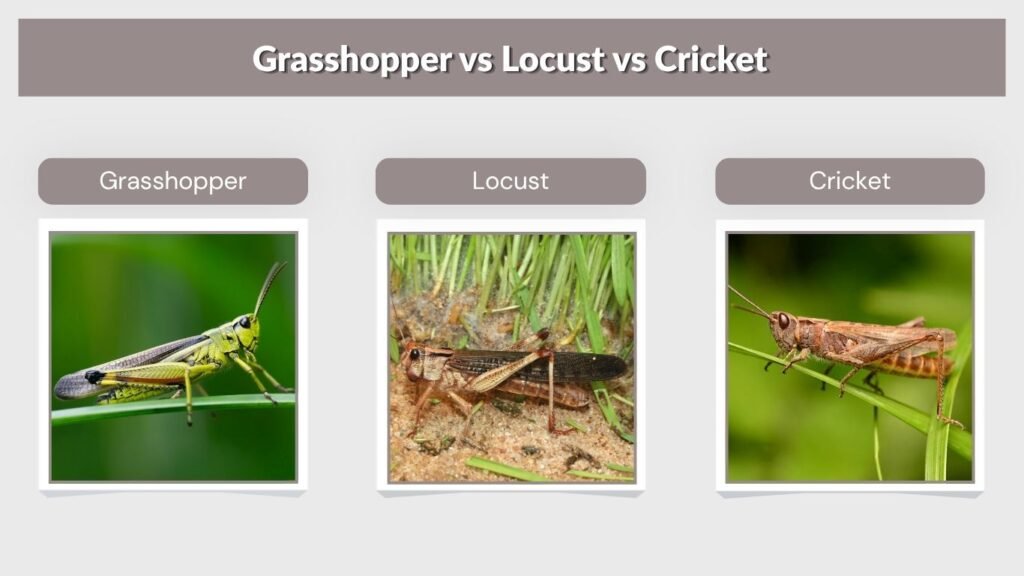 Grasshopper vs Locust vs Cricket

Grasshopper

Locust

Cricket